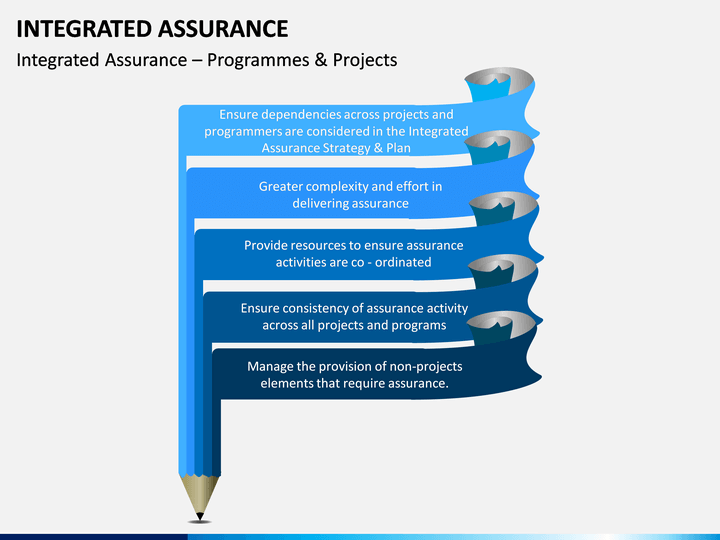 INTEGRATED ASSURANCE

Integrated Assurance – Programmes & Projects

Ensure dependencies across projects and programmers are considered in the Integrated Assurance Strategy & Plan

Greater complexity and effort in delivering assurance

Provide resources to ensure assurance activities are co - ordinated

Ensure consistency of assurance activity across all projects and programs

Manage the provision of non-projects elements that require assurance.